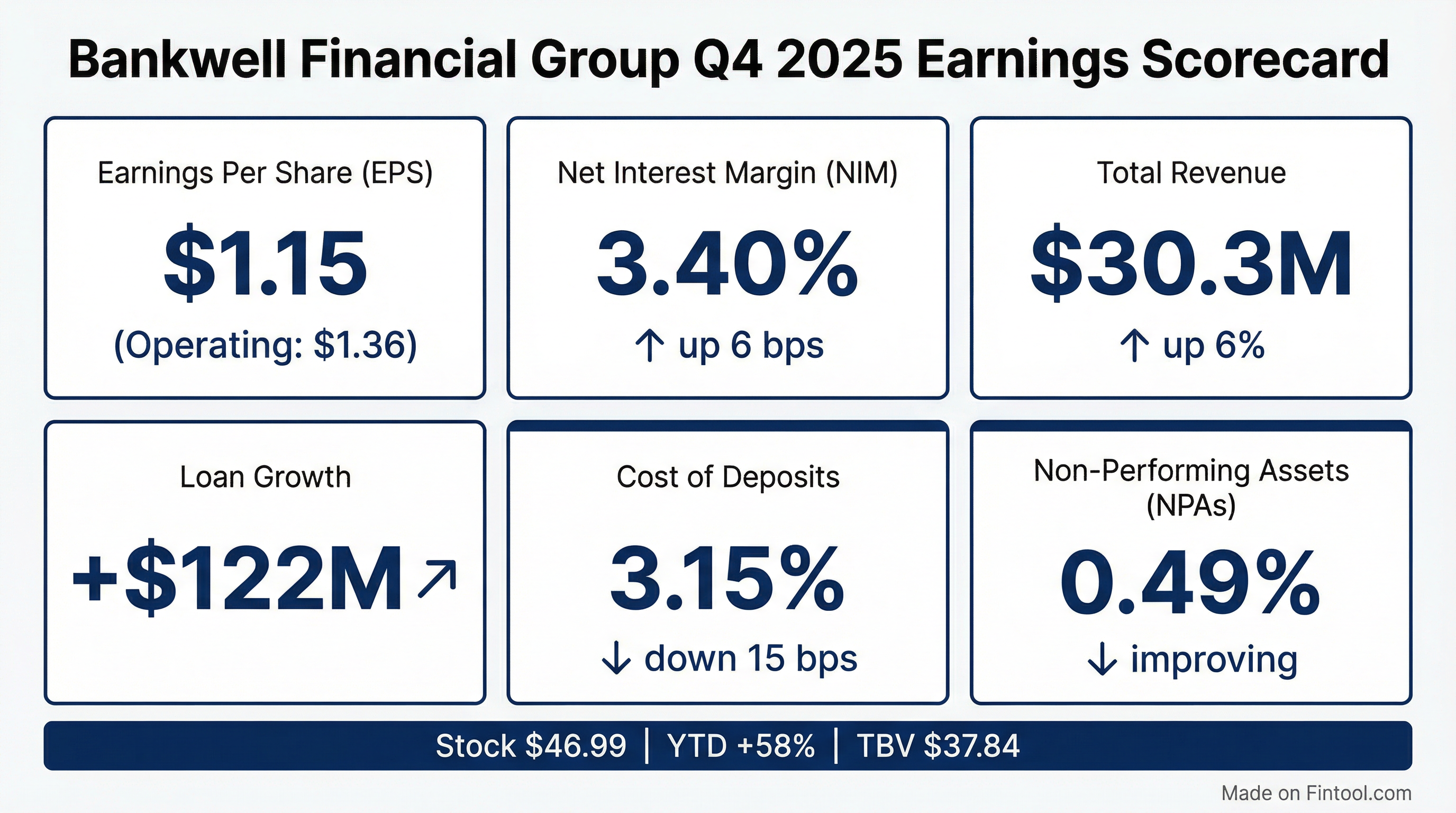 Bankwell Financial Group Q4 2025 Earnings Scorecard

Earnings Per Share (EPS)
$1.15
(Operating: $1.36)

Net Interest Margin (NIM)
3.40%
↑ up 6 bps

Total Revenue
$30.3M
↑ up 6%

Loan Growth
+$122M ↗

Cost of Deposits
3.15%
↓ down 15 bps

Non-Performing Assets (NPAs)
0.49%
↓ improving

Stock $46.99 | YTD +58% | TBV $37.84

Made on Fintool.com